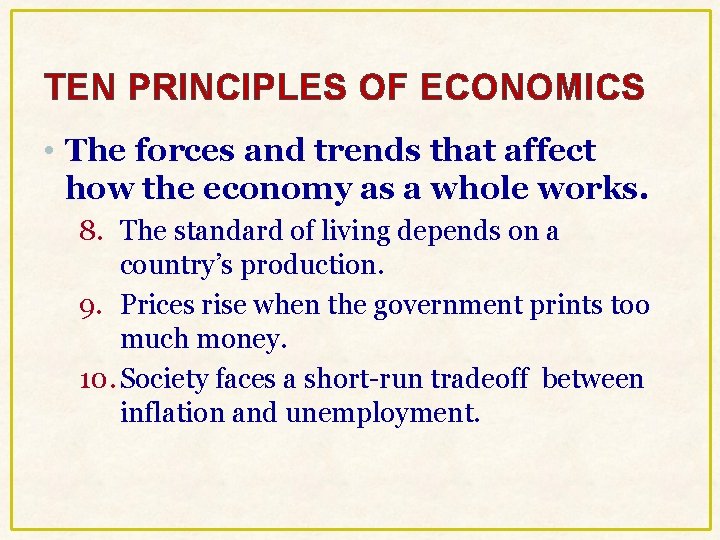 TEN PRINCIPLES OF ECONOMICS

• The forces and trends that affect how the economy as a whole works.

8. The standard of living depends on a country's production.
9. Prices rise when the government prints too much money.
10. Society faces a short-run tradeoff between inflation and unemployment.